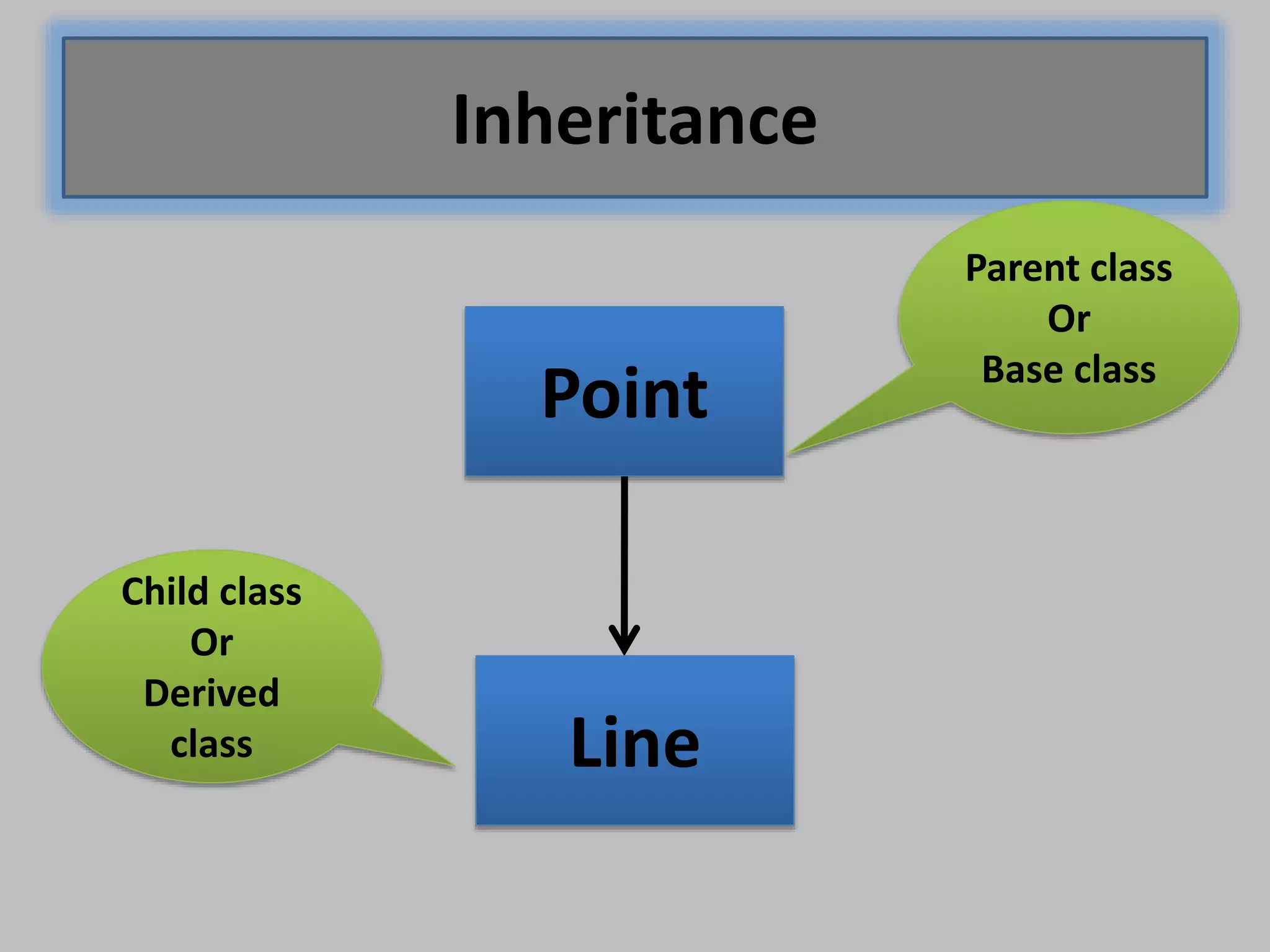 Inheritance

Parent class
Or
Base class

Point

Child class
Or
Derived
class

Line